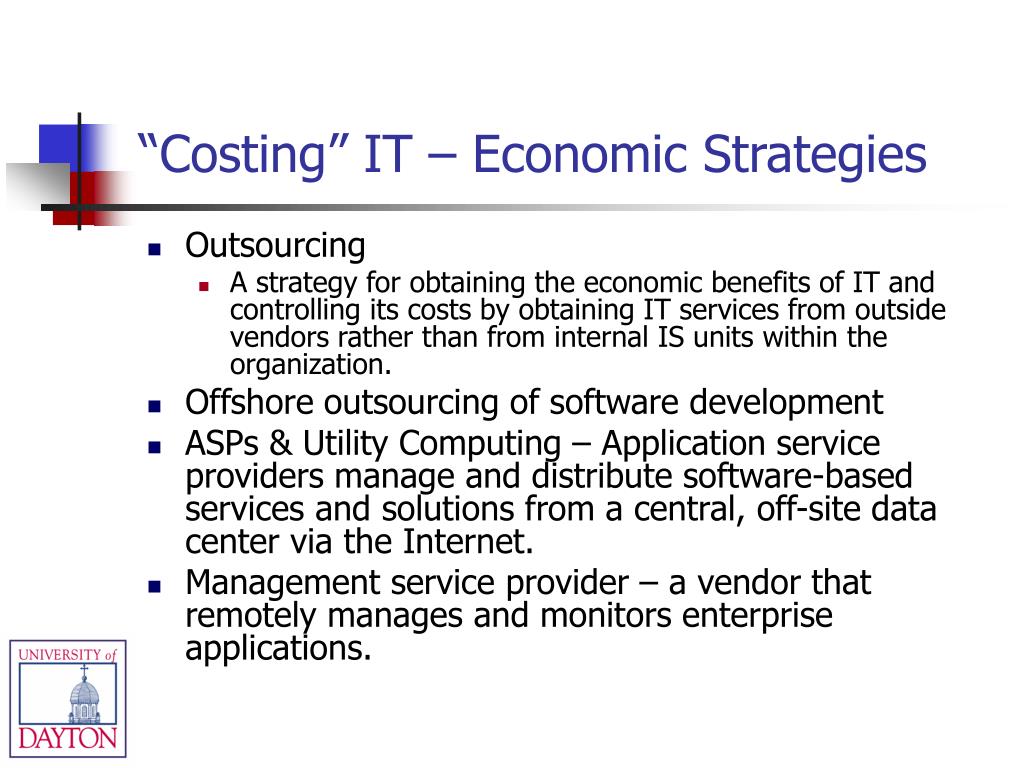 “Costing” IT – Economic Strategies

Outsourcing

A strategy for obtaining the economic benefits of IT and controlling its costs by obtaining IT services from outside vendors rather than from internal IS units within the organization.

Offshore outsourcing of software development

ASPs & Utility Computing – Application service providers manage and distribute software-based services and solutions from a central, off-site data center via the Internet.

Management service provider – a vendor that remotely manages and monitors enterprise applications.

UNIVERSITY of DAYTON